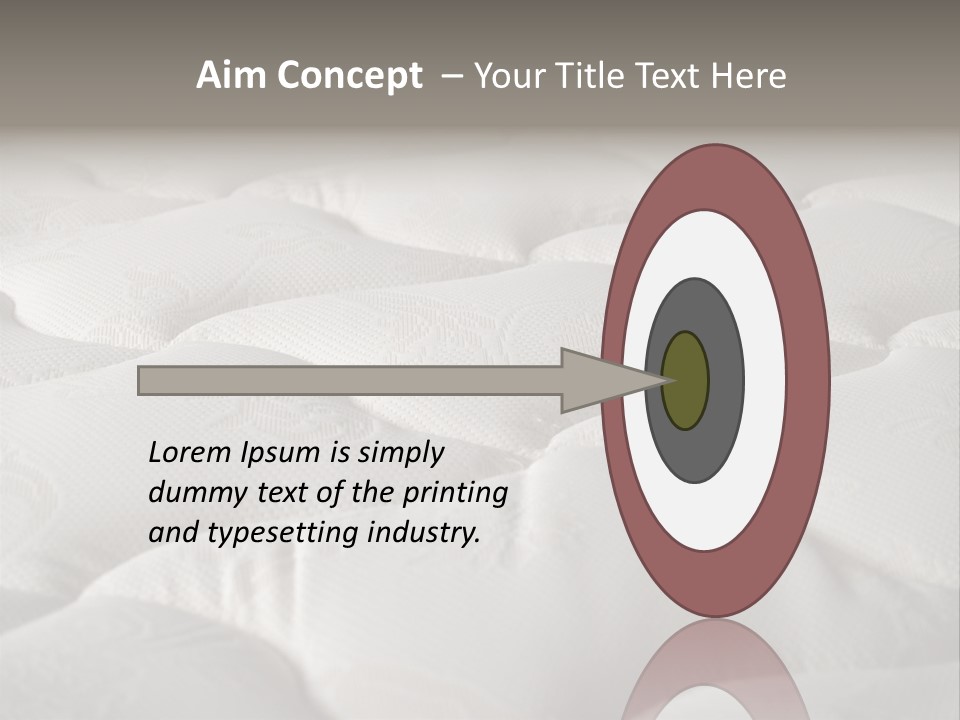 Aim Concept – Your Title Text Here

Lorem Ipsum is simply dummy text of the printing and typesetting industry.